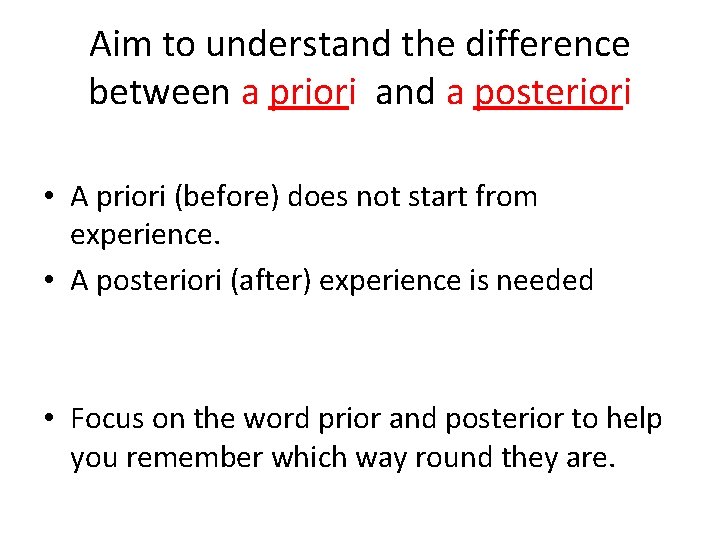 Aim to understand the difference between a priori and a posteriori

• A priori (before) does not start from experience.
• A posteriori (after) experience is needed

• Focus on the word prior and posterior to help you remember which way round they are.